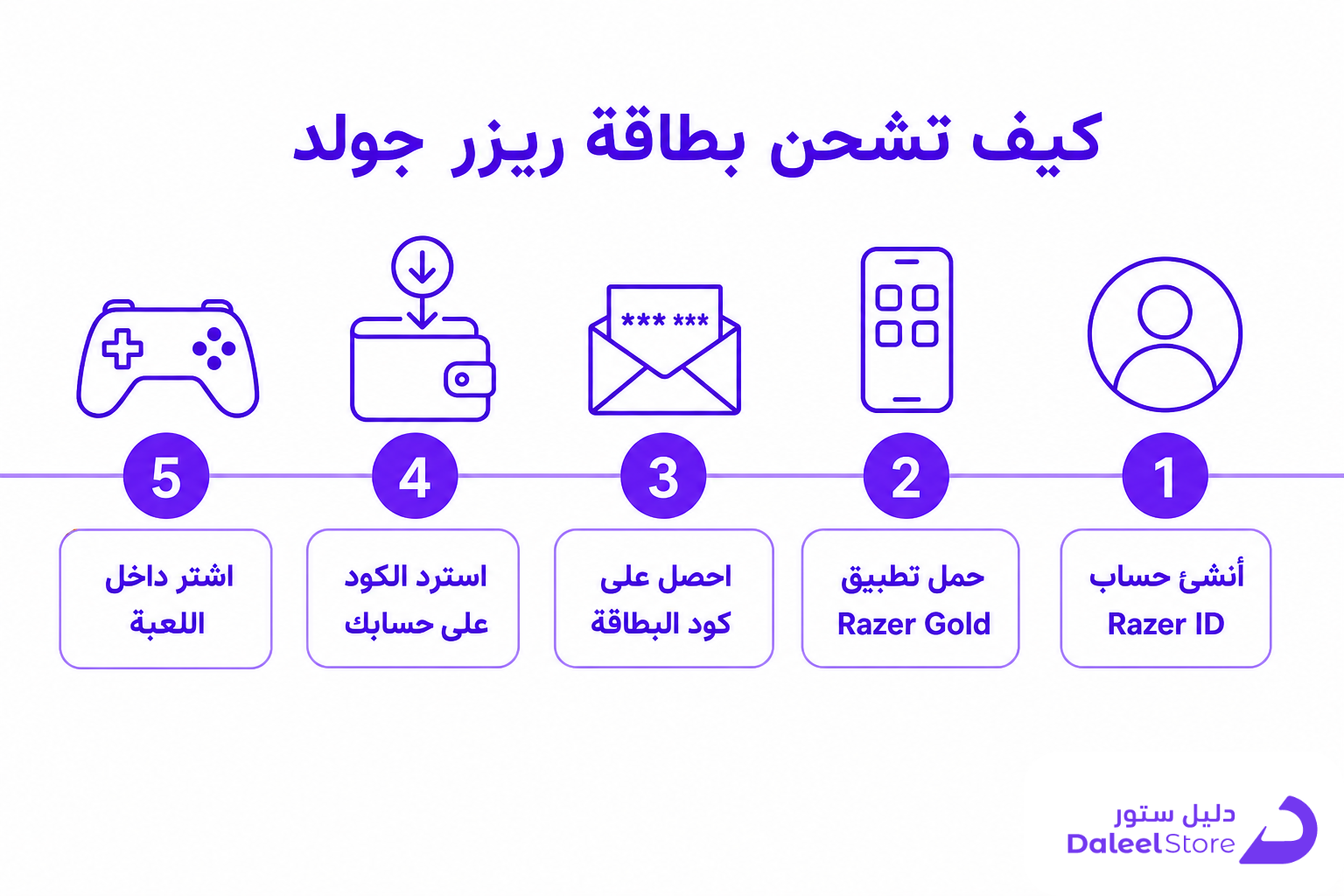 كيف تشحن بطاقة ريزر جولد

*** ***

1
أنشئ حساب Razer ID

2
حمل تطبيق Razer Gold

3
احصل على كود البطاقة

4
استرد الكود على حسابك

5
اشتر داخل اللعبة

دليل ستور
DaleelStore